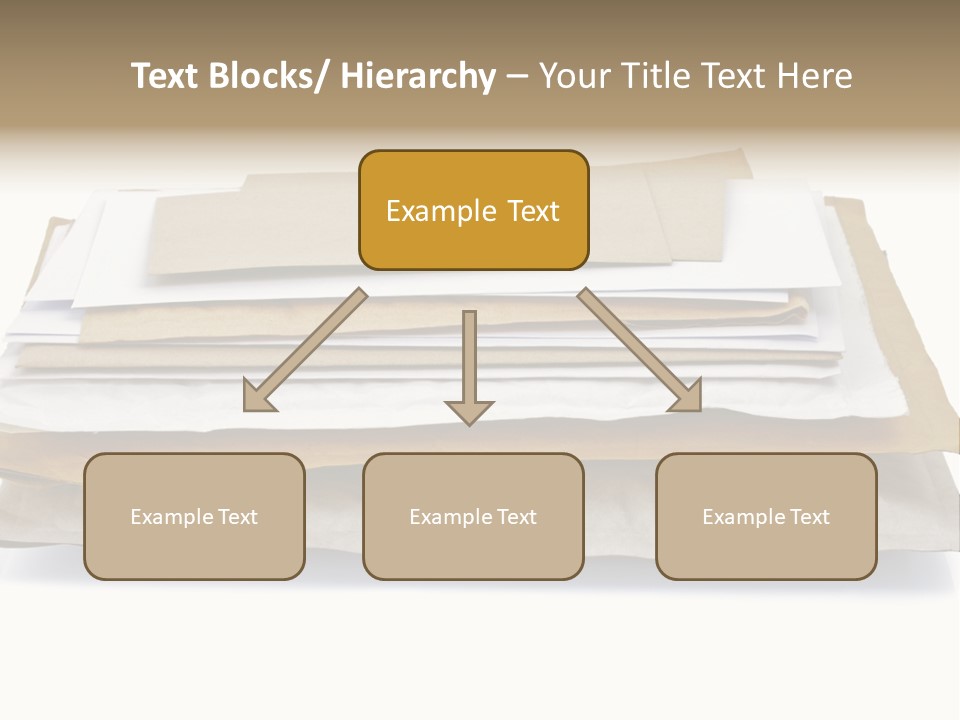 Text Blocks/ Hierarchy – Your Title Text Here

Example Text

Example Text

Example Text

Example Text